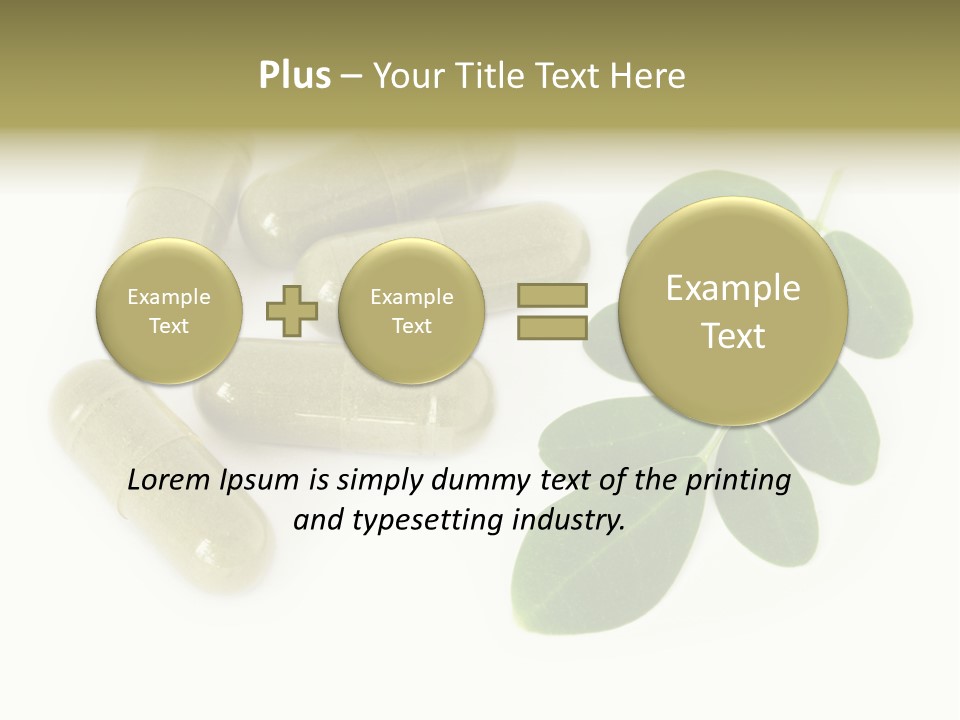 Plus – Your Title Text Here

Example Text

Example Text

Example Text

Lorem Ipsum is simply dummy text of the printing and typesetting industry.